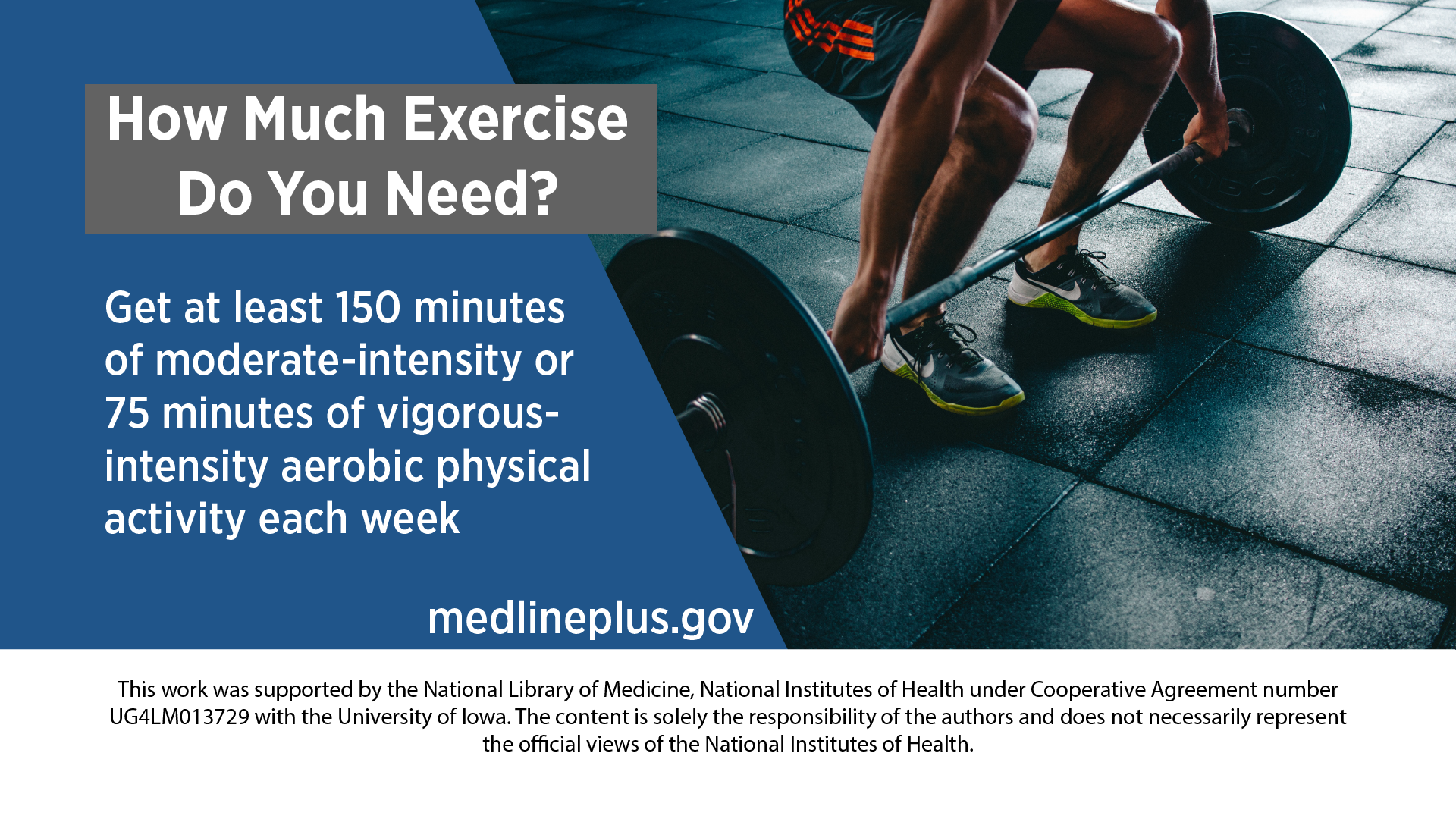 How Much Exercise Do You Need?

Get at least 150 minutes of moderate-intensity or 75 minutes of vigorous-intensity aerobic physical activity each week

medlineplus.gov

This work was supported by the National Library of Medicine, National Institutes of Health under Cooperative Agreement number UG4LM013729 with the University of Iowa. The content is solely the responsibility of the authors and does not necessarily represent the official views of the National Institutes of Health.